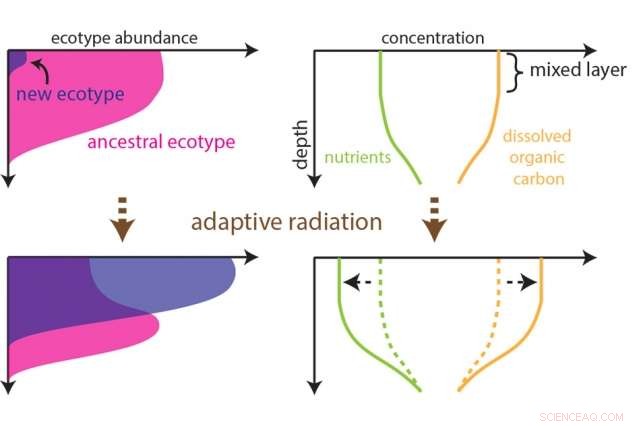 ecotype abundance

new ecotype

ancestral ecotype

concentration

mixed layer

depth

nutrients

dissolved organic carbon

adaptive radiation

SCIENCEAQ.COM